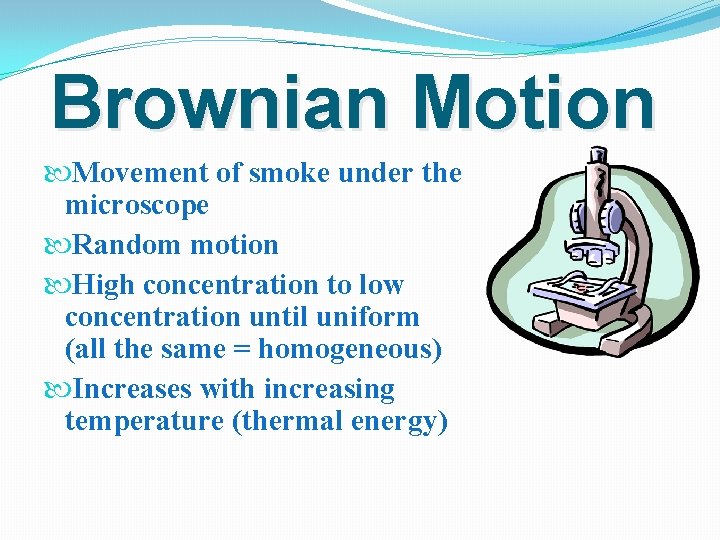 Brownian Motion

Movement of smoke under the microscope

Random motion

High concentration to low concentration until uniform (all the same = homogeneous)

Increases with increasing temperature (thermal energy)